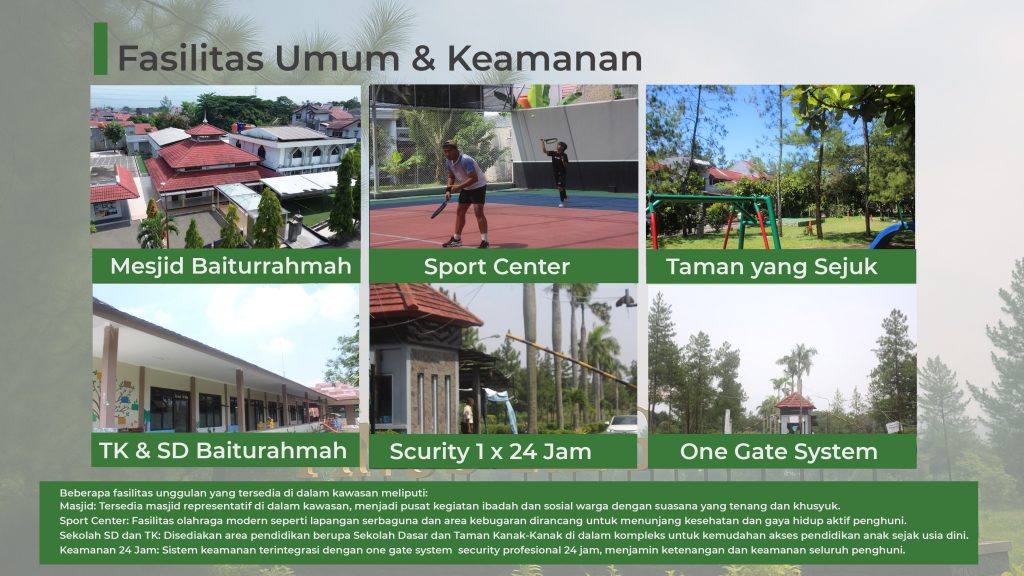 Fasilitas Umum & Keamanan

Mesjid Baiturrahmah

Sport Center

Taman yang Sejuk

TK & SD Baiturahmah

Scurity 1 x 24 Jam

One Gate System

Beberapa fasilitas unggulan yang tersedia di dalam kawasan meliputi:
Masjid: Tersedia masjid representatif di dalam kawasan, menjadi pusat kegiatan ibadah dan sosial warga dengan suasana yang tenang dan khusyuk.
Sport Center: Fasilitas olahraga modern seperti lapangan serbaguna dan area kebugaran dirancang untuk menunjang kesehatan dan gaya hidup aktif penghuni.
Sekolah SD dan TK: Disediakan area pendidikan berupa Sekolah Dasar dan Taman Kanak-Kanak di dalam kompleks untuk kemudahan akses pendidikan anak sejak usia dini.
Keamanan 24 Jam: Sistem keamanan terintegrasi dengan one gate system security profesional 24 jam, menjamin ketenangan dan keamanan seluruh penghuni.